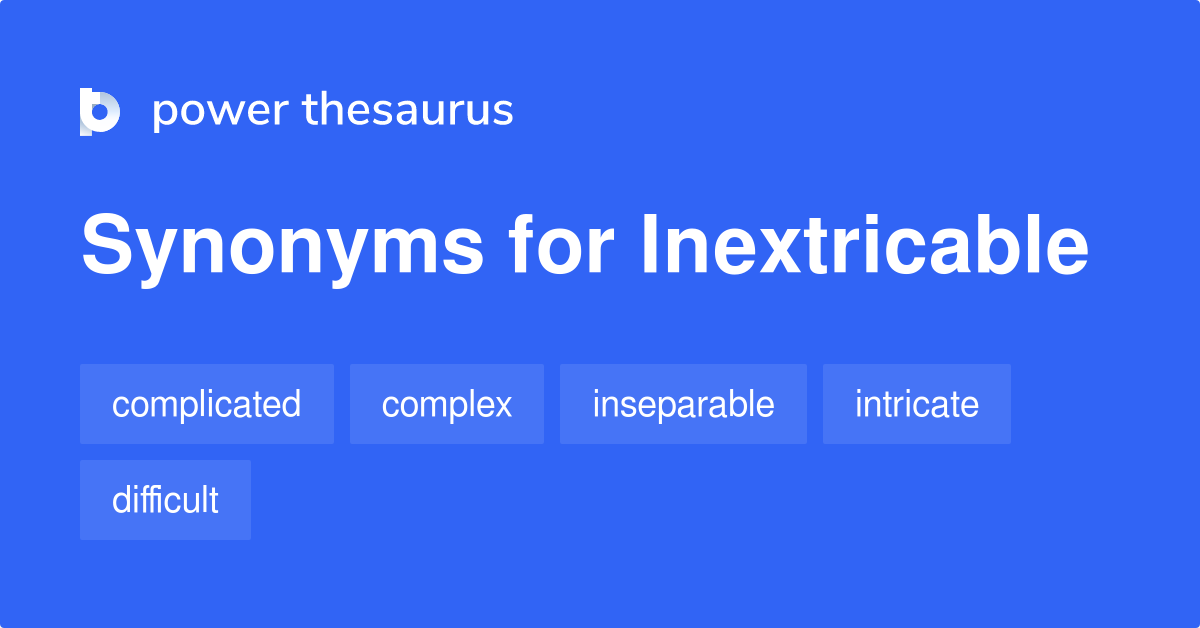 power thesaurus

Synonyms for Inextricable

complicated complex inseparable intricate difficult